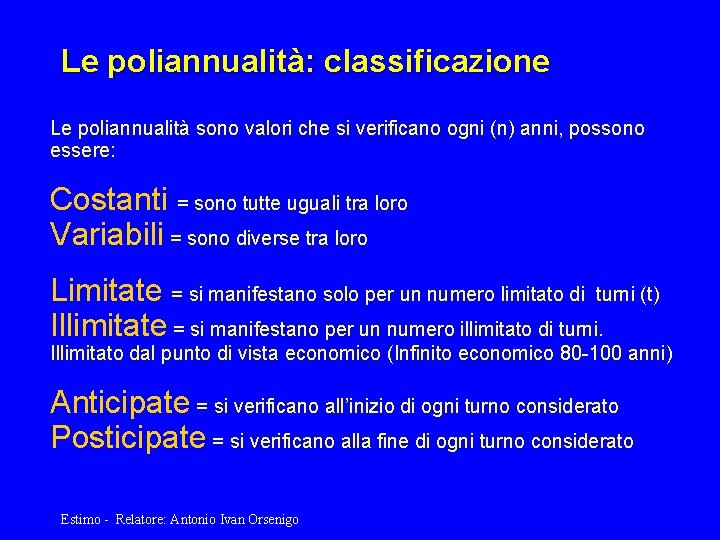 Le poliannualità: classificazione

Le poliannualità sono valori che si verificano ogni (n) anni, possono essere:

Costanti = sono tutte uguali tra loro
Variabili = sono diverse tra loro

Limitate = si manifestano solo per un numero limitato di turni (t)
Illimitate = si manifestano per un numero illimitato di turni.
Illimitato dal punto di vista economico (Infinito economico 80-100 anni)

Anticipate = si verificano all'inizio di ogni turno considerato
Posticipate = si verificano alla fine di ogni turno considerato

Estimo - Relatore: Antonio Ivan Orsenigo